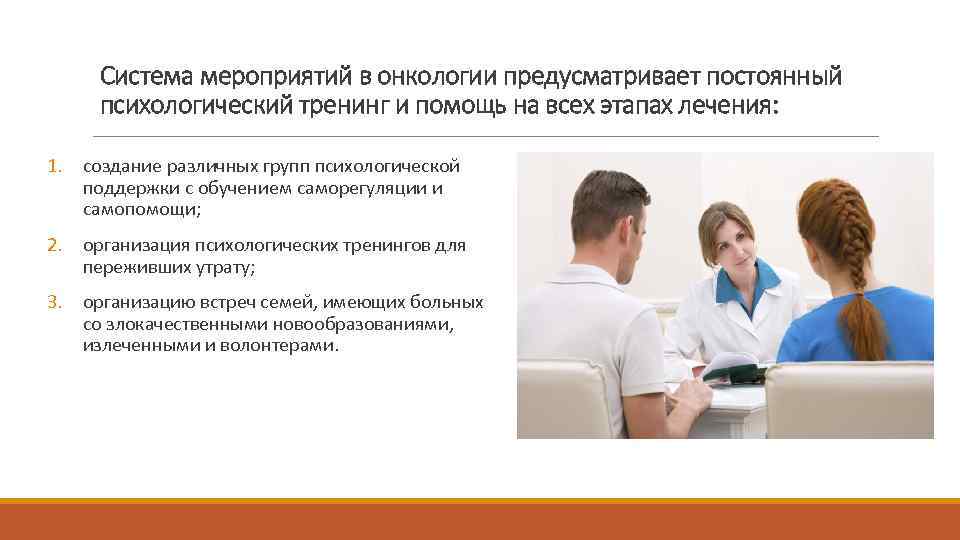 Система мероприятий в онкологии предусматривает постоянный психологический тренинг и помощь на всех этапах лечения:

1. создание различных групп психологической поддержки с обучением саморегуляции и самопомощи;
2. организация психологических тренингов для переживших утрату;
3. организацию встреч семей, имеющих больных со злокачественными новообразованиями, излеченными и волонтерами.